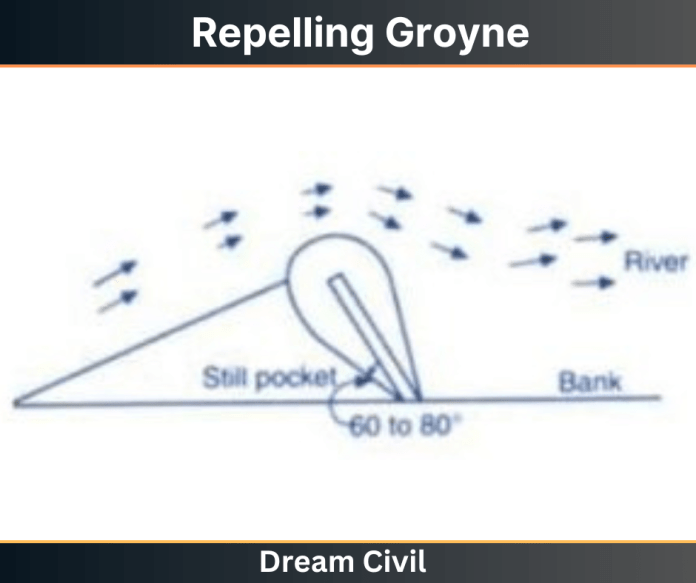 Repelling Groyne

River

Still pocket

Bank

60 to 80°

Dream Civil